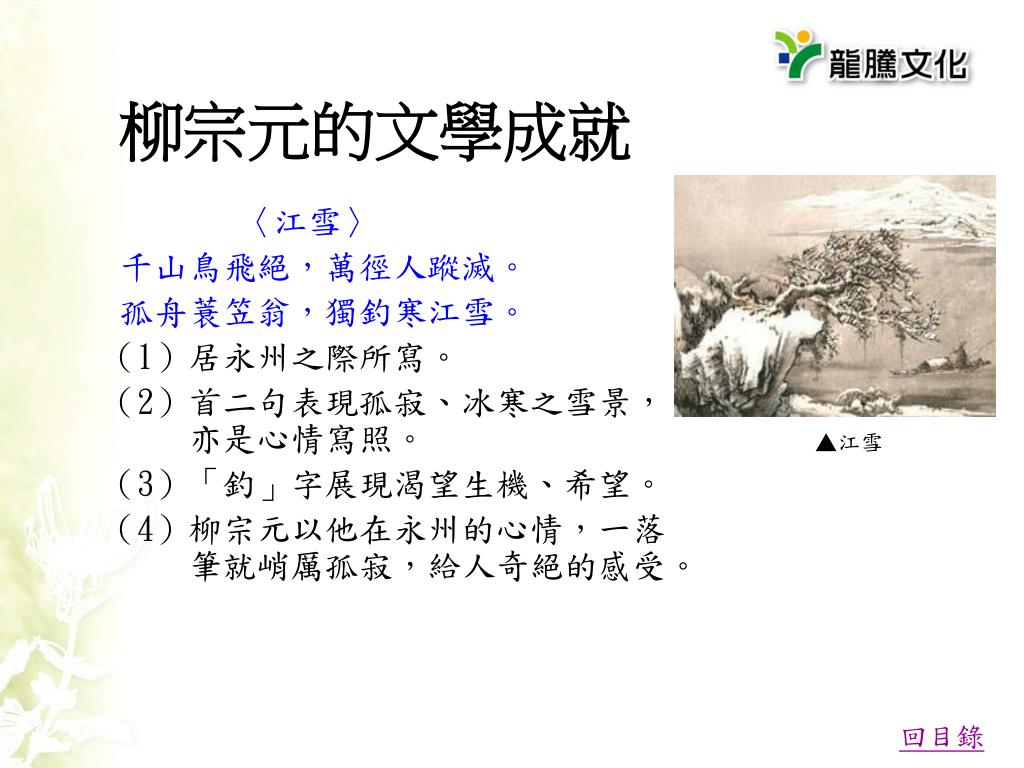 龍騰文化

柳宗元的文學成就

〈江雪〉
千山鳥飛絕，萬徑人蹤滅。
孤舟蓑笠翁，獨釣寒江雪。

(1) 居永州之際所寫。
(2) 首二句表現孤寂、冰寒之雪景，亦是心情寫照。
(3) 「釣」字展現渴望生機、希望。
(4) 柳宗元以他在永州的心情，一落筆就峭厲孤寂，給人奇絕的感受。

▲江雪

回目錄